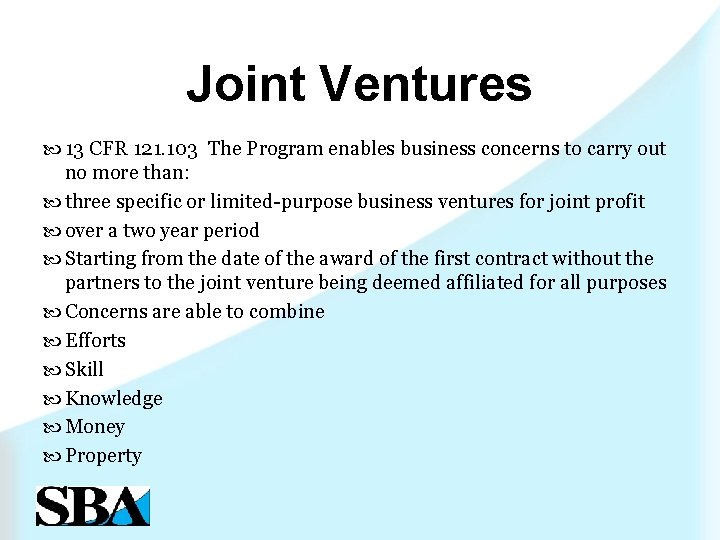 Joint Ventures

13 CFR 121.103 The Program enables business concerns to carry out no more than:

three specific or limited-purpose business ventures for joint profit

over a two year period

Starting from the date of the award of the first contract without the partners to the joint venture being deemed affiliated for all purposes

Concerns are able to combine

Efforts

Skill

Knowledge

Money

Property

SBA